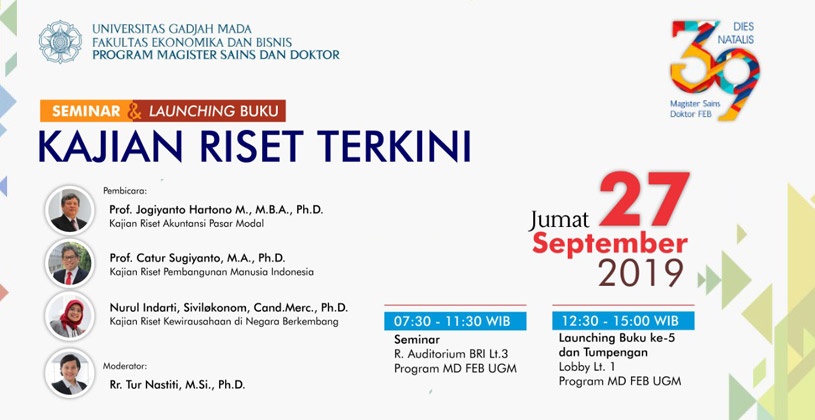 UNIVERSITAS GADJAH MADA
FAKULTAS EKONOMIKA DAN BISNIS
PROGRAM MAGISTER SAINS DAN DOKTOR

DIES NATALIS
39
Magister Sains Doktor FEB

SEMINAR & LAUNCHING BUKU
KAJIAN RISET TERKINI

Pembicara:
Prof. Jogiyanto Hartono M., M.B.A., Ph.D.
Kajian Riset Akuntansi Pasar Modal

Prof. Catur Sugiyanto, M.A., Ph.D.
Kajian Riset Pembangunan Manusia Indonesia

Nurul Indarti, Siviløkonom, Cand.Merc., Ph.D.
Kajian Riset Kewirausahaan di Negara Berkembang

Moderator:
Rr. Tur Nastiti, M.Si., Ph.D.

Jumat 27 September 2019

07:30 - 11:30 WIB
Seminar
R. Auditorium BRI Lt.3
Program MD FEB UGM

12:30 - 15:00 WIB
Launching Buku ke-5 dan Tumpengan
Lobby Lt. 1
Program MD FEB UGM